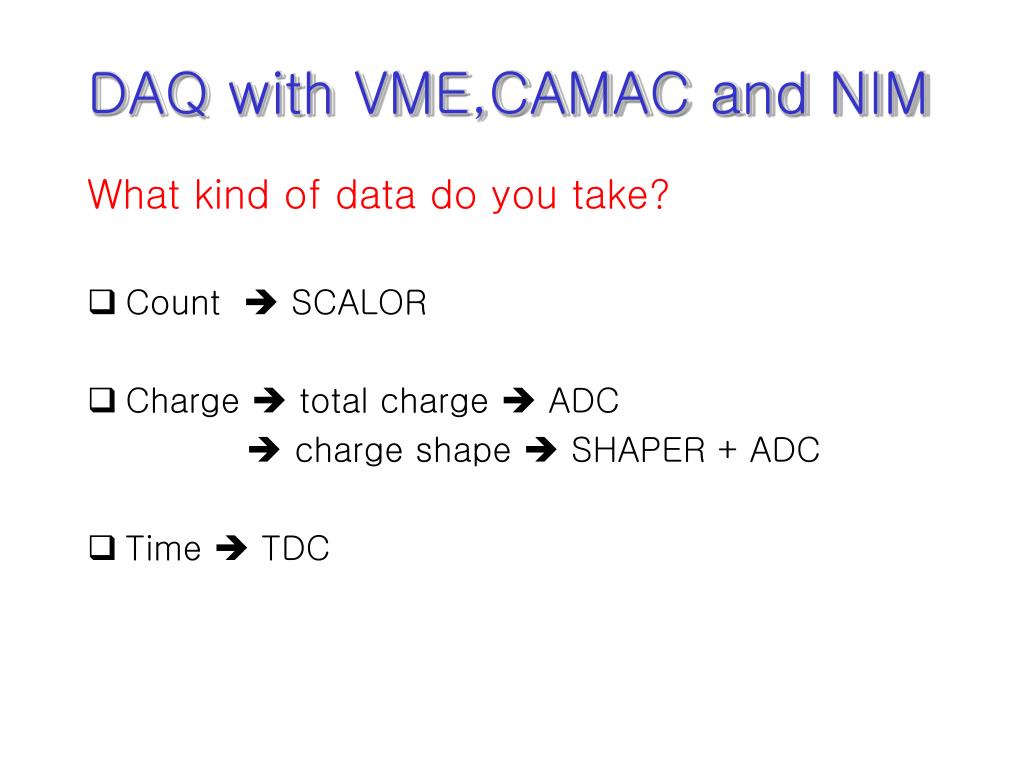 DAQ with VME,CAMAC and NIM

What kind of data do you take?

❑ Count ➔ SCALOR

❑ Charge ➔ total charge ➔ ADC
➔ charge shape ➔ SHAPER + ADC

❑ Time ➔ TDC